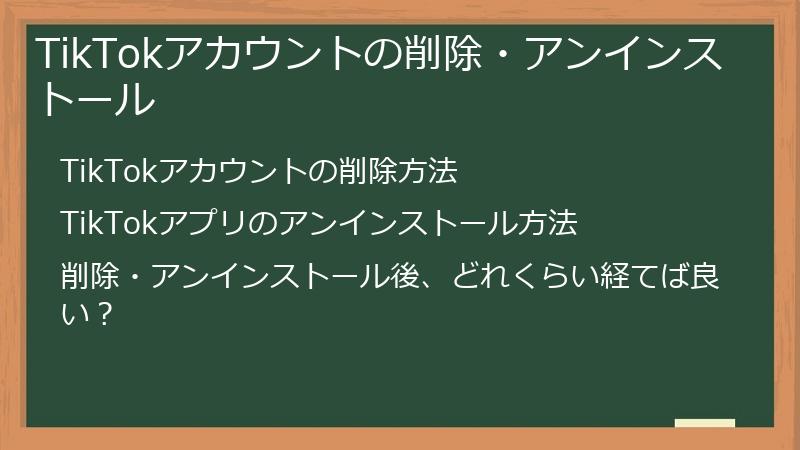 TikTokアカウントの削除・アンインストール

TikTokアカウントの削除方法

TikTokアプリのアンインストール方法

削除・アンインストール後、どれくらい経てば良い？